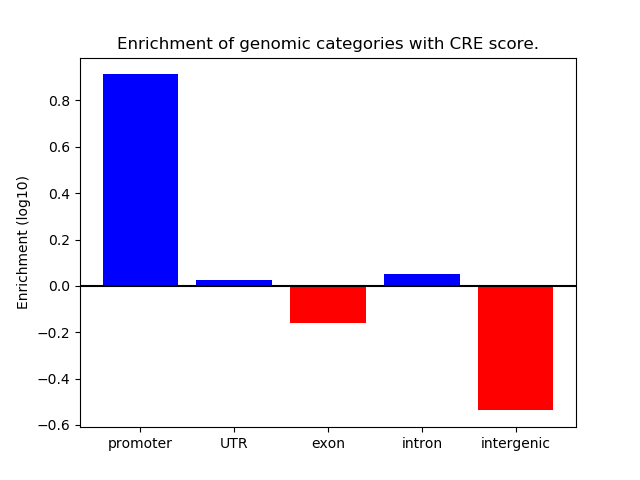 Enrichment of genomic categories with CRE score.

Enrichment (log10)

0.8
0.6
0.4
0.2
0.0
−0.2
−0.4
−0.6

promoter
UTR
exon
intron
intergenic